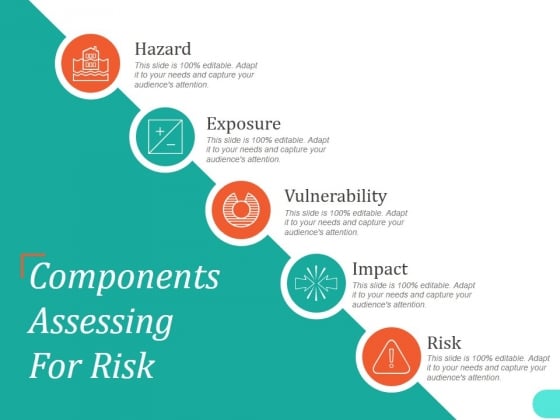 Hazard
This slide is 100% editable. Adapt it to your needs and capture your audience's attention.

Exposure
This slide is 100% editable. Adapt it to your needs and capture your audience's attention.

Vulnerability
This slide is 100% editable. Adapt it to your needs and capture your audience's attention.

Impact
This slide is 100% editable. Adapt it to your needs and capture your audience's attention.

Risk
This slide is 100% editable. Adapt it to your needs and capture your audience's attention.

Components Assessing For Risk